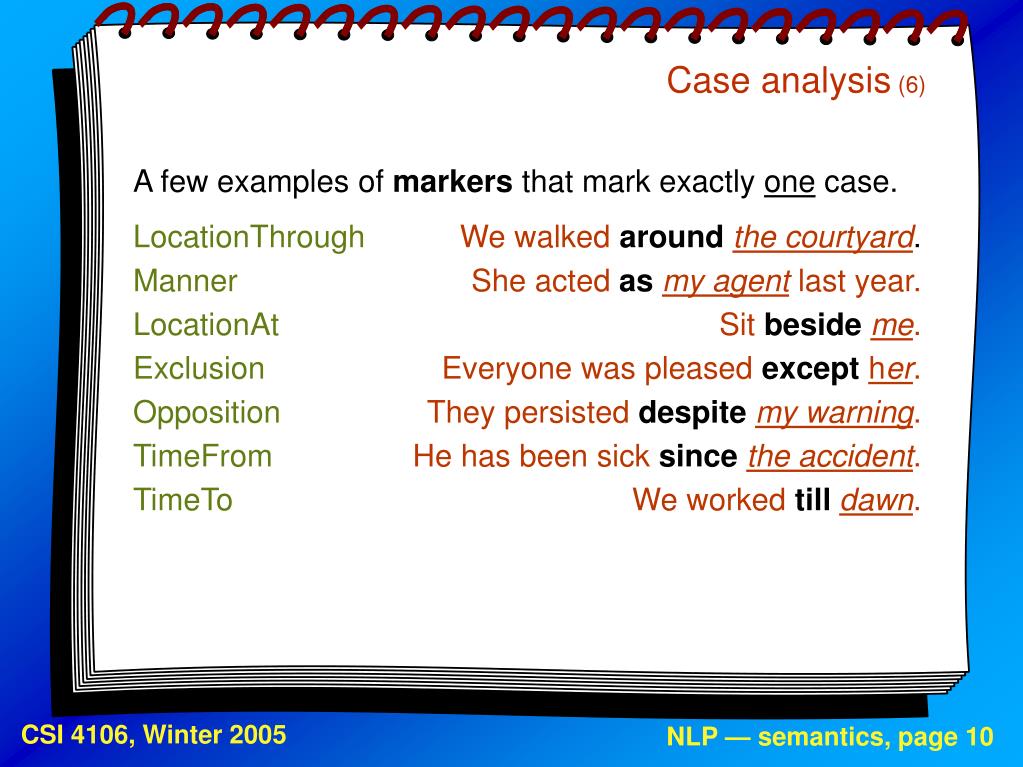 Case analysis (6)

A few examples of markers that mark exactly one case.

| | |
|---|---|
| LocationThrough | We walked around the courtyard. |
| Manner | She acted as my agent last year. |
| LocationAt | Sit beside me. |
| Exclusion | Everyone was pleased except her. |
| Opposition | They persisted despite my warning. |
| TimeFrom | He has been sick since the accident. |
| TimeTo | We worked till dawn. |

CSI 4106, Winter 2005

NLP — semantics, page 10